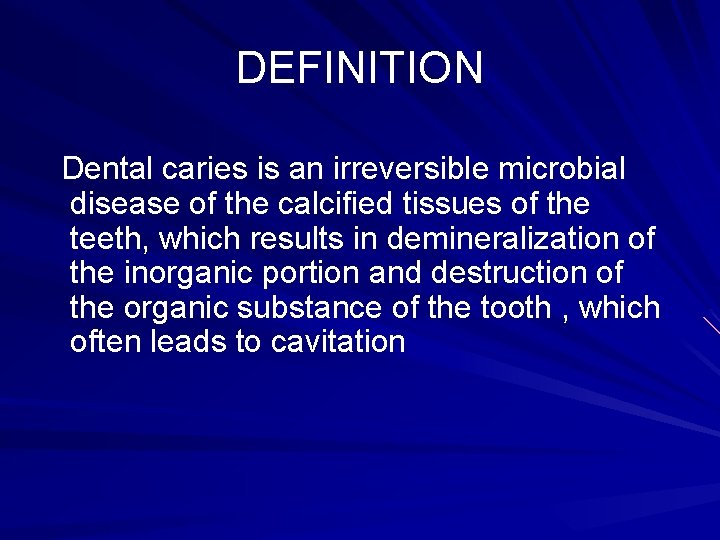 DEFINITION

Dental caries is an irreversible microbial disease of the calcified tissues of the teeth, which results in demineralization of the inorganic portion and destruction of the organic substance of the tooth , which often leads to cavitation